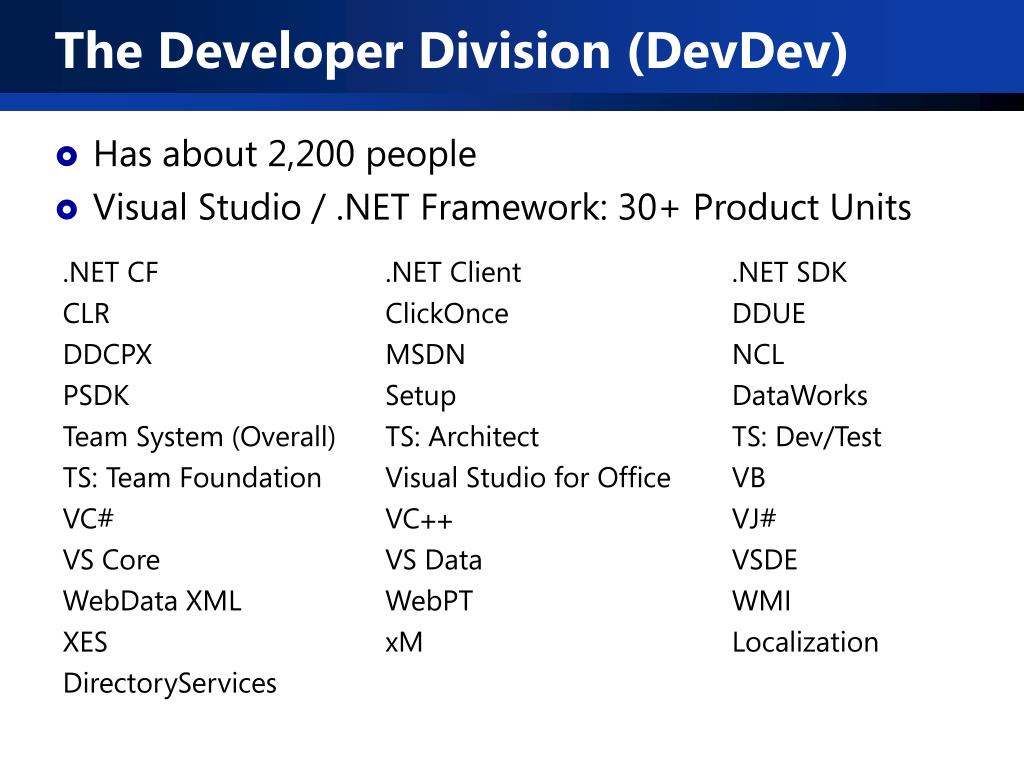 The Developer Division (DevDev)

Has about 2,200 people

Visual Studio / .NET Framework: 30+ Product Units

.NET CF
CLR
DDCPX
PSDK
Team System (Overall)
TS: Team Foundation
VC#
VS Core
WebData XML
XES
DirectoryServices

.NET Client
ClickOnce
MSDN
Setup
TS: Architect
Visual Studio for Office
VC++
VS Data
WebPT
xM

.NET SDK
DDUE
NCL
DataWorks
TS: Dev/Test
VB
VJ#
VSDE
WMI
Localization